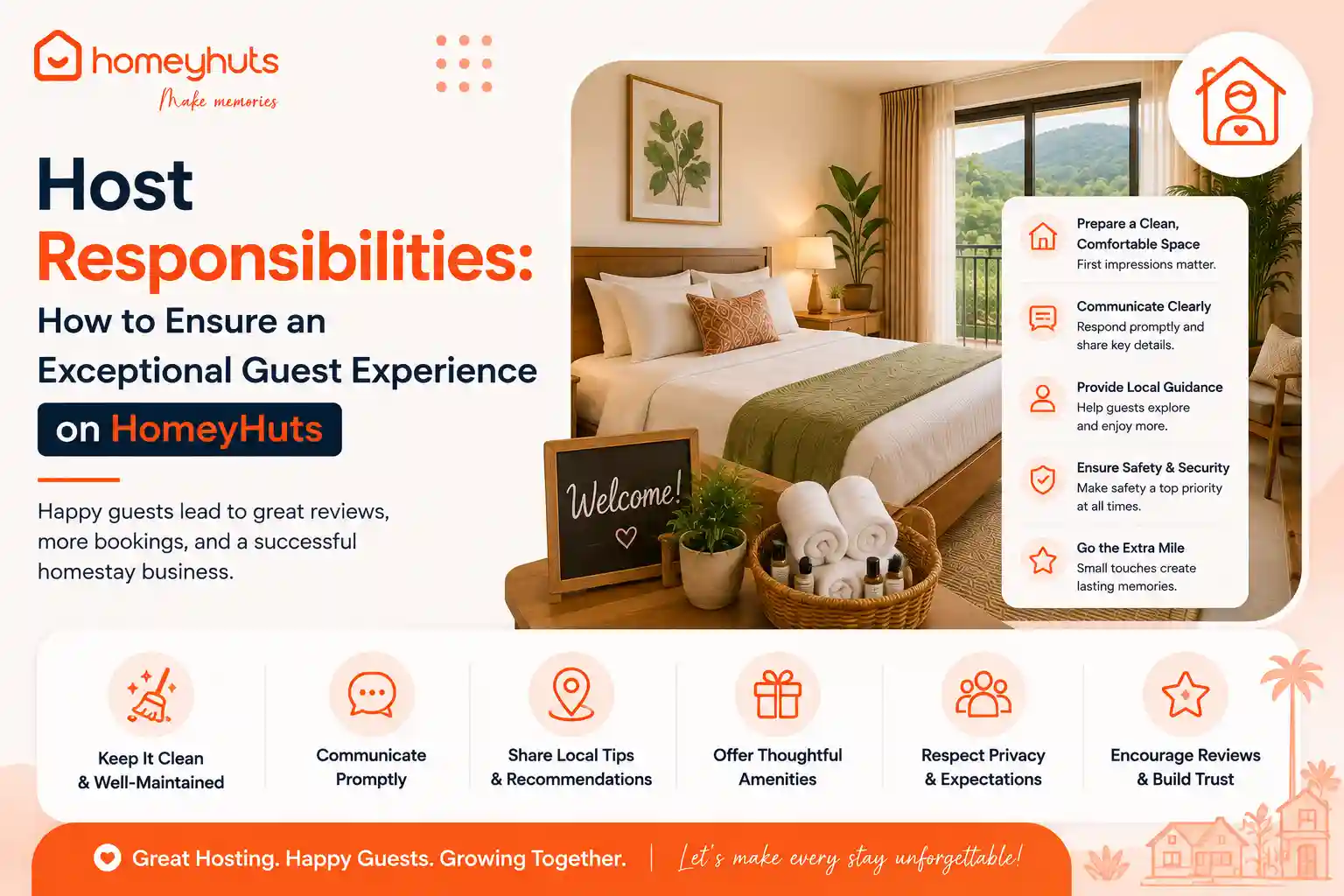 homeyhuts
Make memories

Host
Responsibilities:
How to Ensure an Exceptional Guest Experience
on HomeyHuts

Happy guests lead to great reviews, more bookings, and a successful homestay business.

Welcome!

Prepare a Clean, Comfortable Space
First impressions matter.

Communicate Clearly
Respond promptly and share key details.

Provide Local Guidance
Help guests explore and enjoy more.

Ensure Safety & Security
Make safety a top priority at all times.

Go the Extra Mile
Small touches create lasting memories.

Keep It Clean & Well-Maintained

Communicate Promptly

Share Local Tips & Recommendations

Offer Thoughtful Amenities

Respect Privacy & Expectations

Encourage Reviews & Build Trust

Great Hosting. Happy Guests. Growing Together. | Let's make every stay unforgettable!